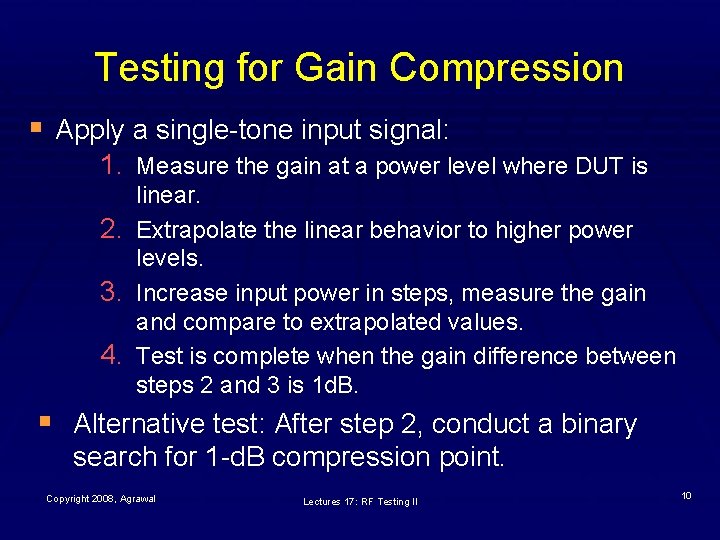 Testing for Gain Compression

▪ Apply a single-tone input signal:

1. Measure the gain at a power level where DUT is linear.
2. Extrapolate the linear behavior to higher power levels.
3. Increase input power in steps, measure the gain and compare to extrapolated values.
4. Test is complete when the gain difference between steps 2 and 3 is 1dB.

▪ Alternative test: After step 2, conduct a binary search for 1-dB compression point.

Copyright 2008, Agrawal

Lectures 17: RF Testing II

10